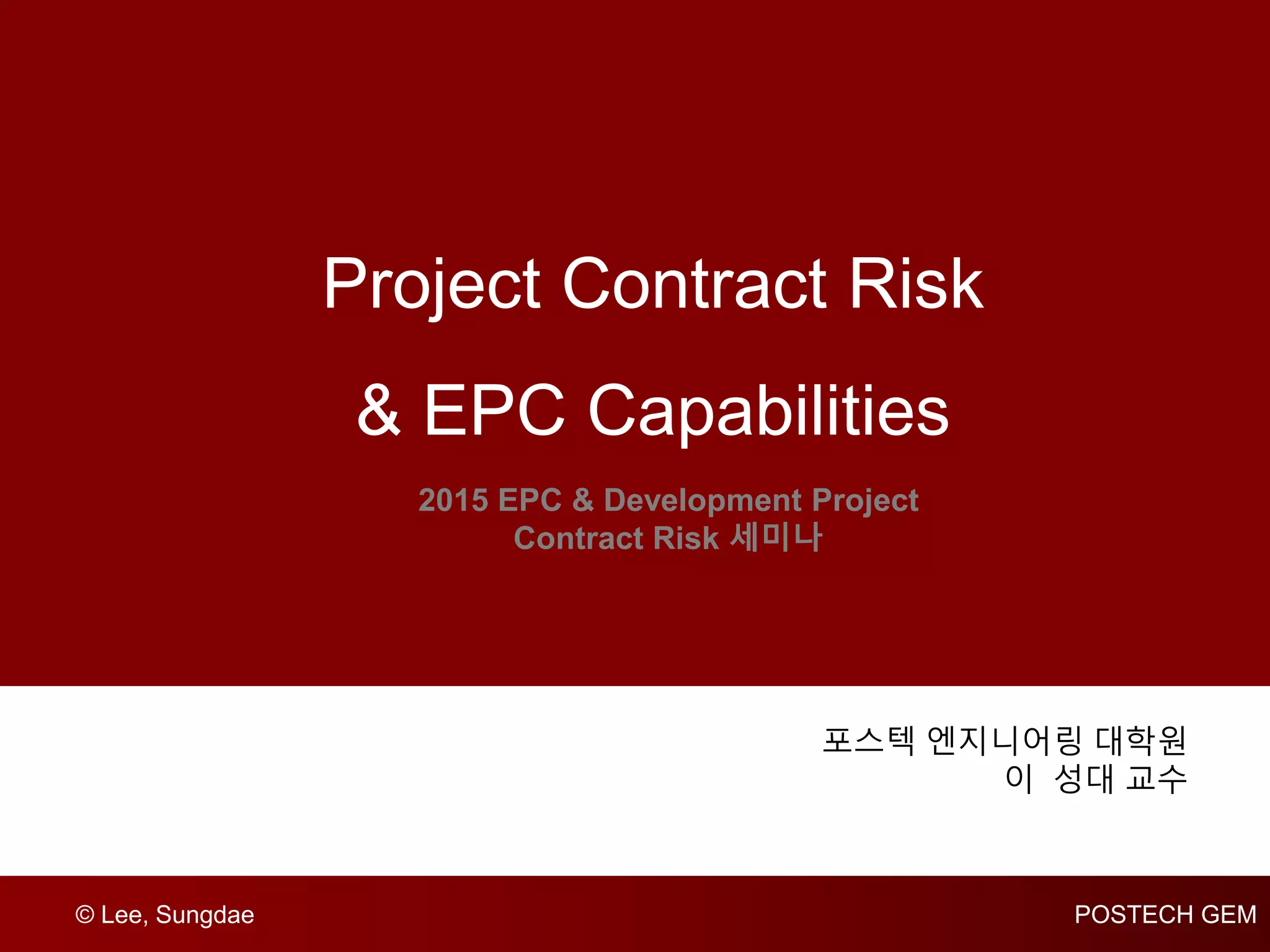 Project Contract Risk

& EPC Capabilities

2015 EPC & Development Project
Contract Risk 세미나

포스텍 엔지니어링 대학원
이 성대 교수

© Lee, Sungdae

POSTECH GEM